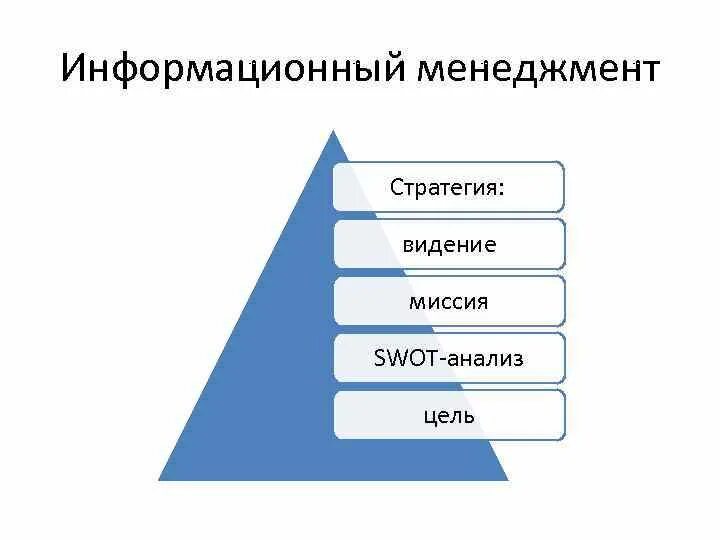 Информационный менеджмент

Стратегия:

видение

миссия

SWOT-анализ

цель